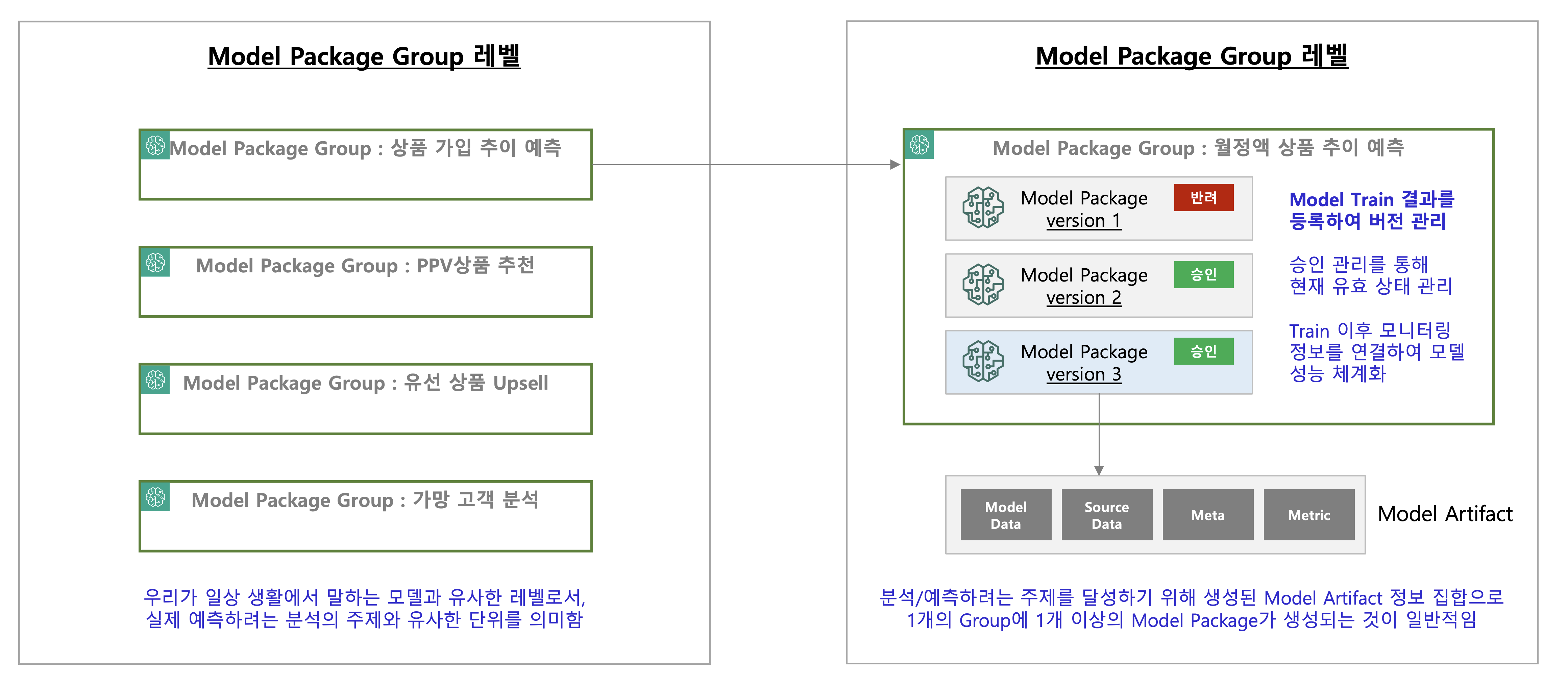 Model Package Group 레벨

Model Package Group : 상품 가입 추이 예측

Model Package Group : PPV상품 추천

Model Package Group : 유선 상품 Upsell

Model Package Group : 가망 고객 분석

우리가 일상 생활에서 말하는 모델과 유사한 레벨로서, 실제 예측하려는 분석의 주제와 유사한 단위를 의미함

Model Package Group 레벨

Model Package Group : 월정액 상품 추이 예측

Model Package version 1

반려

Model Package version 2

승인

Model Package version 3

승인

Model Train 결과를 등록하여 버전 관리

승인 관리를 통해 현재 유효 상태 관리

Train 이후 모니터링 정보를 연결하여 모델 성능 체계화

Model Data

Source Data

Meta

Metric

Model Artifact

분석/예측하려는 주제를 달성하기 위해 생성된 Model Artifact 정보 집합으로 1개의 Group에 1개 이상의 Model Package가 생성되는 것이 일반적임